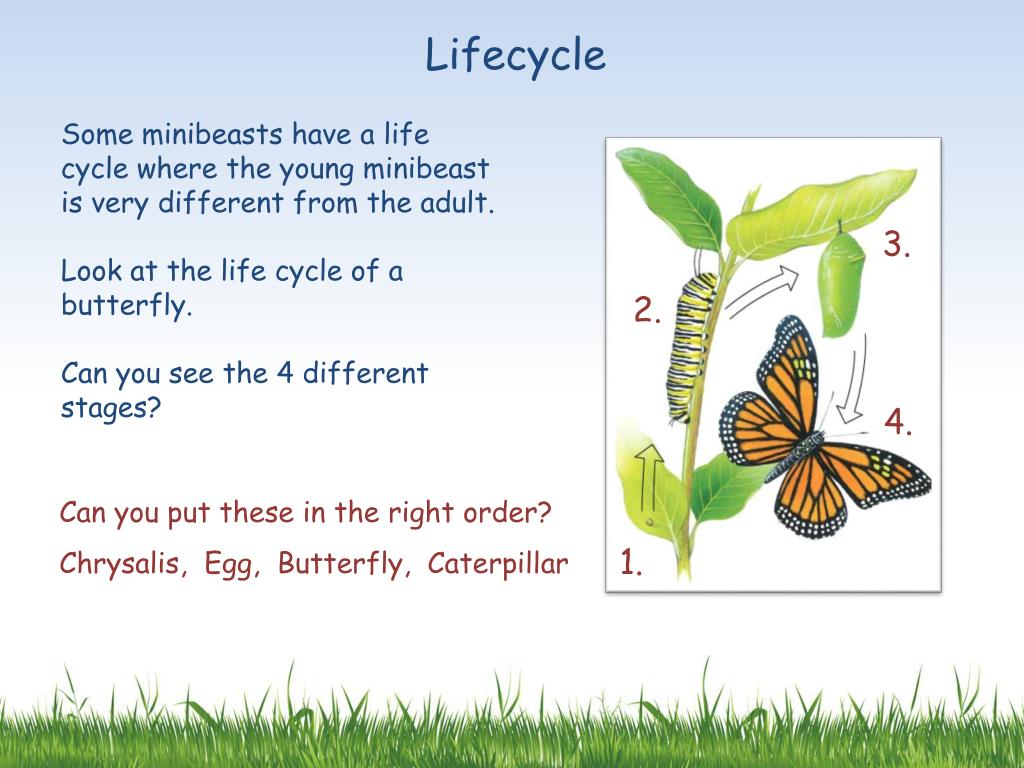 Lifecycle

Some minibeasts have a life cycle where the young minibeast is very different from the adult.

Look at the life cycle of a butterfly.

Can you see the 4 different stages?

Can you put these in the right order?

Chrysalis, Egg, Butterfly, Caterpillar

3.

2.

4.

1.